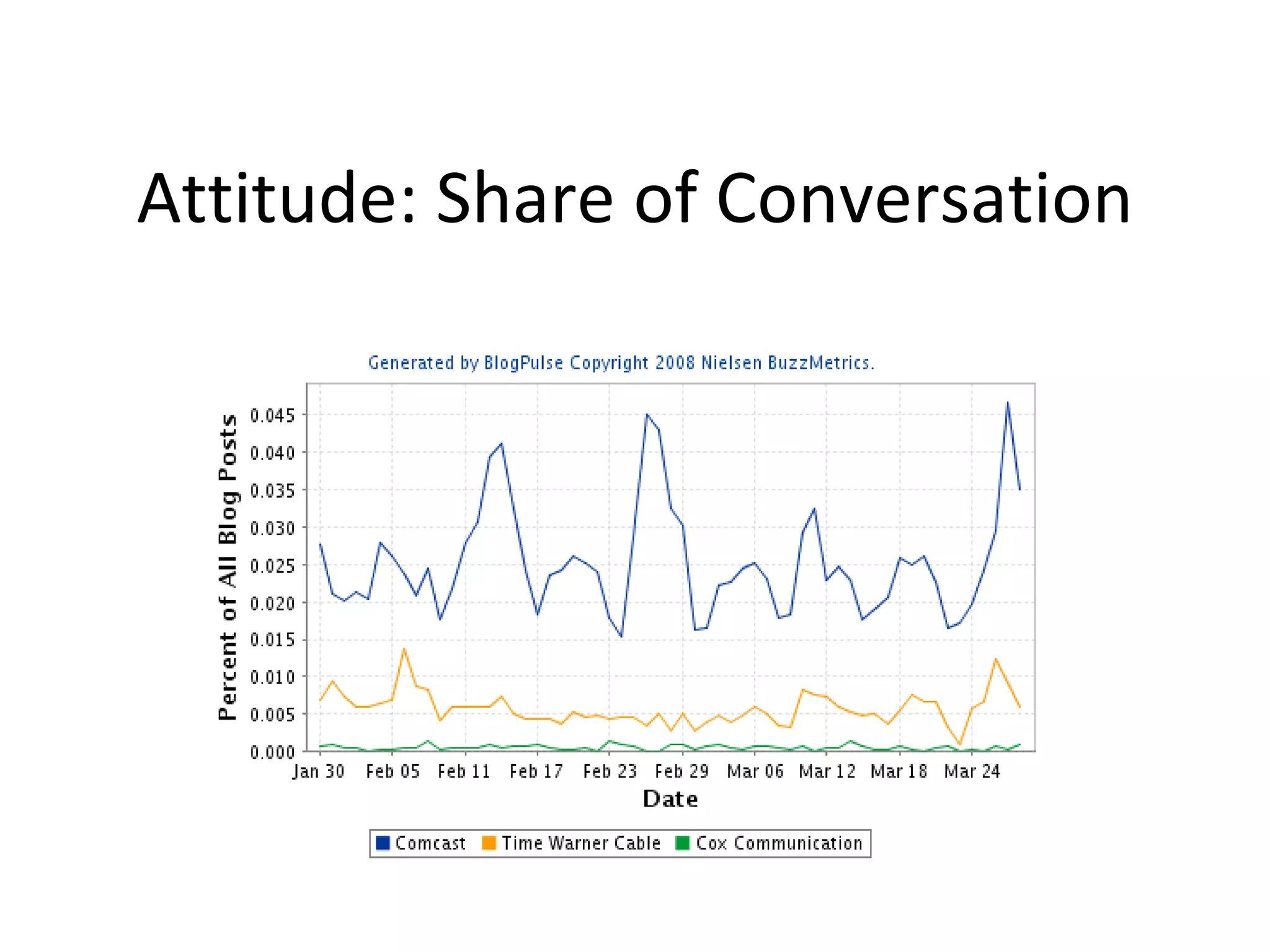 Attitude: Share of Conversation

Generated by BlogPulse Copyright 2008 Nielsen BuzzMetrics.

Percent of All Blog Posts

0.045
0.040
0.035
0.030
0.025
0.020
0.015
0.010
0.005
0.000

Jan 30 Feb 05 Feb 11 Feb 17 Feb 23 Feb 29 Mar 06 Mar 12 Mar 18 Mar 24

Date

Comcast Time Warner Cable Cox Communication